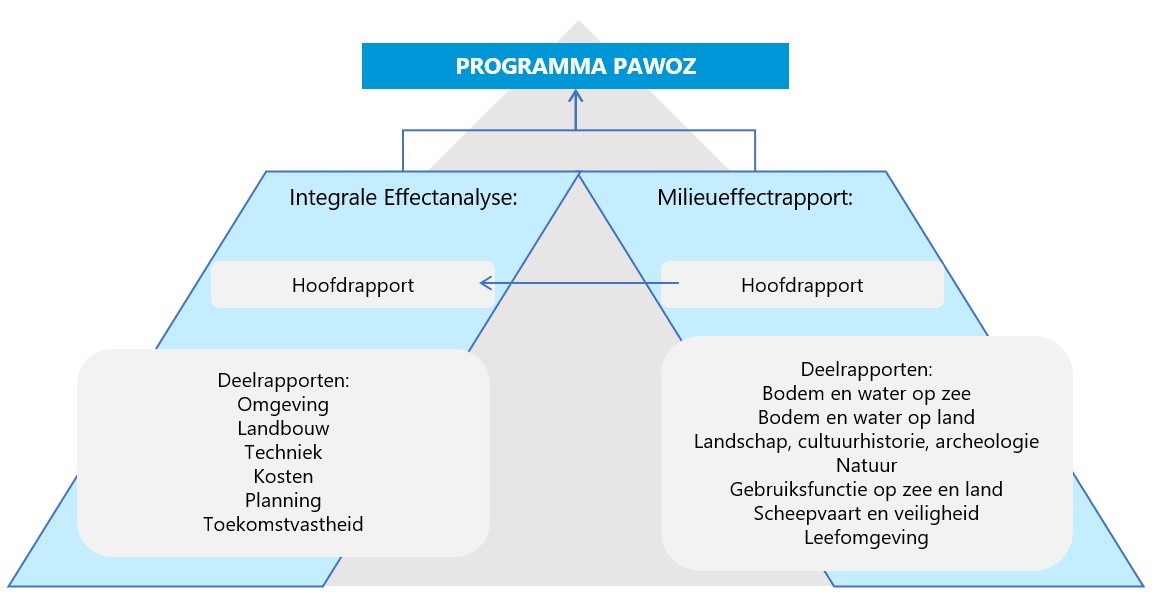 PROGRAMMA PAWOZ

Integrale Effectanalyse:

Hoofdrapport

Deelrapporten:
Omgeving
Landbouw
Techniek
Kosten
Planning
Toekomstvastheid

Milieueffectrapport:

Hoofdrapport

Deelrapporten:
Bodem en water op zee
Bodem en water op land
Landschap, cultuurhistorie, archeologie
Natuur
Gebruiksfunctie op zee en land
Scheepvaart en veiligheid
Leefomgeving